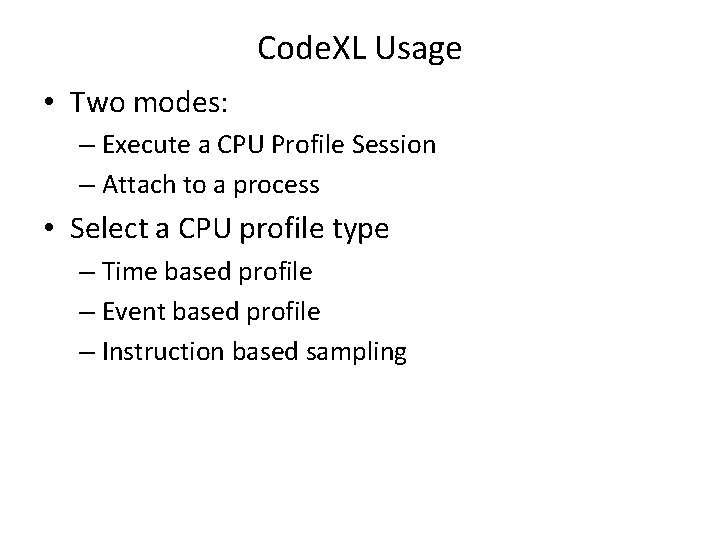 CodeXL Usage

• Two modes:
– Execute a CPU Profile Session
– Attach to a process

• Select a CPU profile type
– Time based profile
– Event based profile
– Instruction based sampling